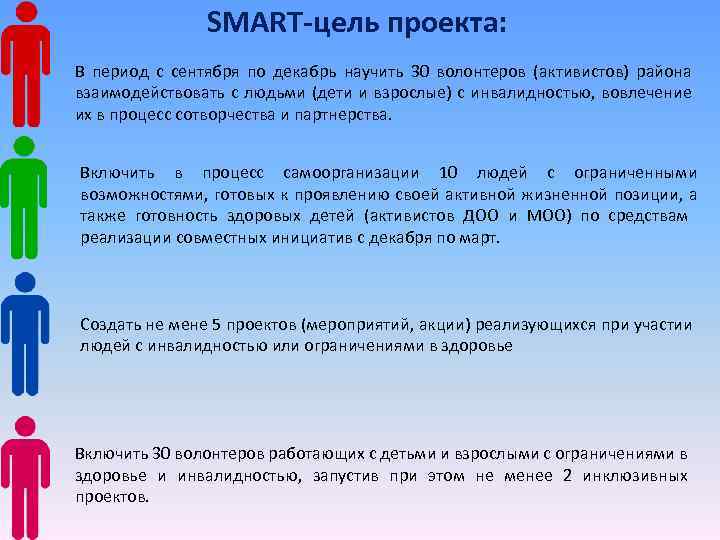 SMART-цель проекта:

В период с сентября по декабрь научить 30 волонтеров (активистов) района взаимодействовать с людьми (дети и взрослые) с инвалидностью, вовлечение их в процесс сотворчества и партнерства.

Включить в процесс самоорганизации 10 людей с ограниченными возможностями, готовых к проявлению своей активной жизненной позиции, а также готовность здоровых детей (активистов ДОО и МОО) по средствам реализации совместных инициатив с декабря по март.

Создать не мене 5 проектов (мероприятий, акции) реализующихся при участии людей с инвалидностью или ограничениями в здоровье

Включить 30 волонтеров работающих с детьми и взрослыми с ограничениями в здоровье и инвалидностью, запустив при этом не менее 2 инклюзивных проектов.